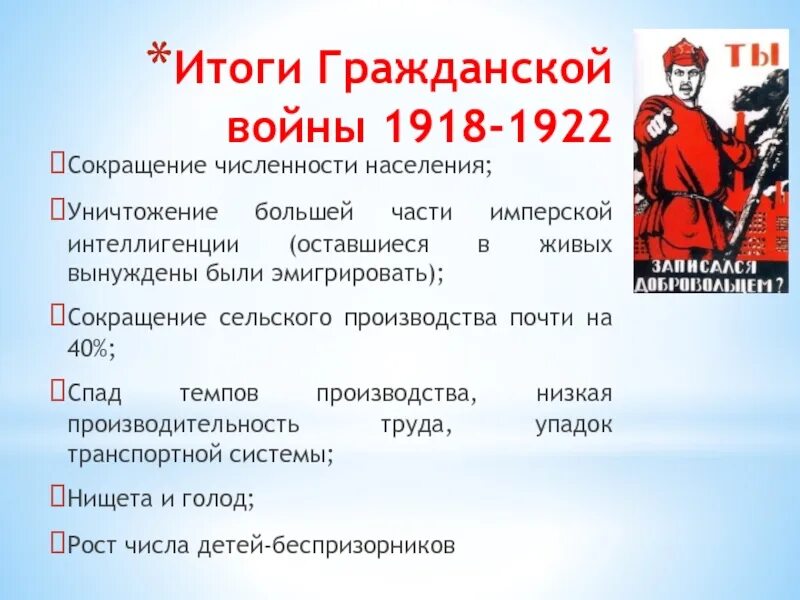 *Итоги Гражданской войны 1918-1922

ТЫ

ЗАПИСАЛСЯ ДОБРОВОЛЬЦЕМ?

Сокращение численности населения;

Уничтожение большей части имперской интеллигенции (оставшиеся в живых вынуждены были эмигрировать);

Сокращение сельского производства почти на 40%;

Спад темпов производства, низкая производительность труда, упадок транспортной системы;

Нищета и голод;

Рост числа детей-беспризорников